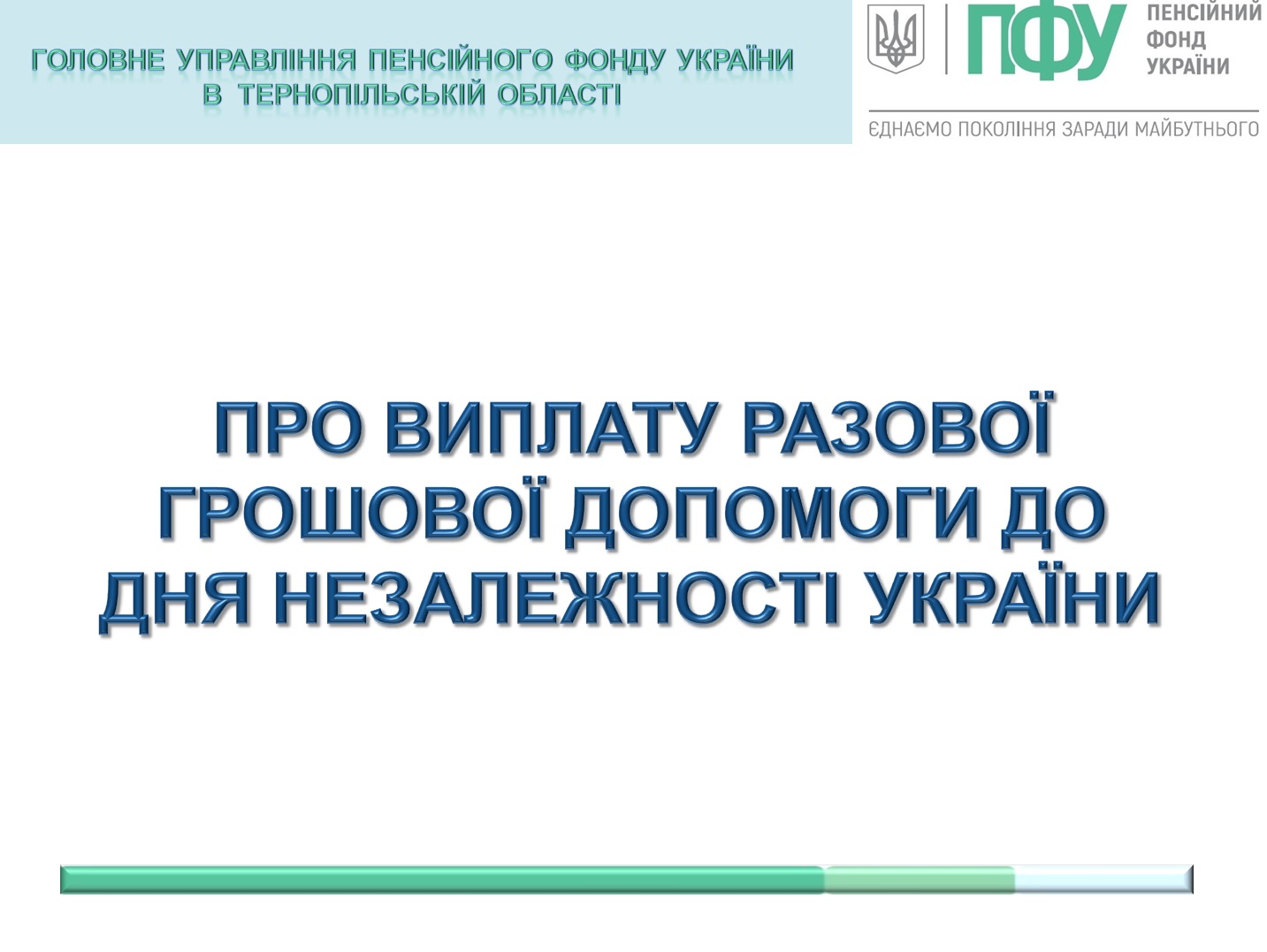 ГОЛОВНЕ УПРАВЛІННЯ ПЕНСІЙНОГО ФОНДУ УКРАЇНИ В ТЕРНОПІЛЬСЬКІЙ ОБЛАСТІ

ПФУ ПЕНСІЙНИЙ ФОНД УКРАЇНИ

ЄДНАЄМО ПОКОЛІННЯ ЗАРАДИ МАЙБУТНЬОГО

ПРО ВИПЛАТУ РАЗОВОЇ ГРОШОВОЇ ДОПОМОГИ ДО ДНЯ НЕЗАЛЕЖНОСТІ УКРАЇНИ